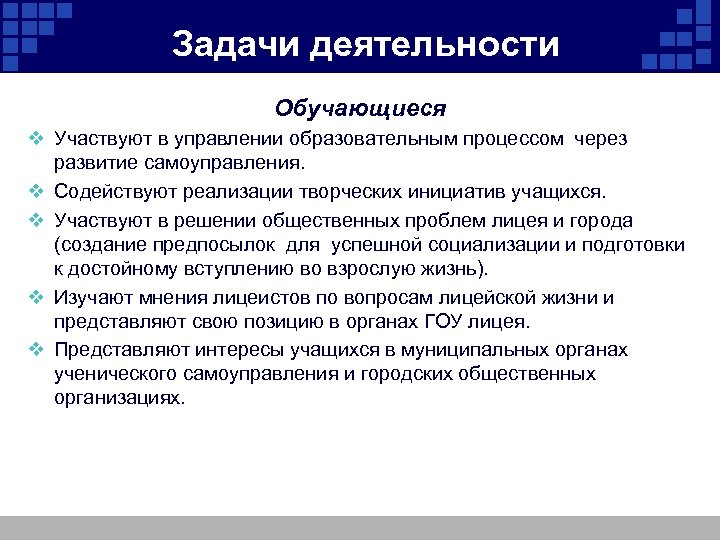 Задачи деятельности

Обучающиеся

❖ Участвуют в управлении образовательным процессом через развитие самоуправления.

❖ Содействуют реализации творческих инициатив учащихся.

❖ Участвуют в решении общественных проблем лицея и города (создание предпосылок для успешной социализации и подготовки к достойному вступлению во взрослую жизнь).

❖ Изучают мнения лицеистов по вопросам лицейской жизни и представляют свою позицию в органах ГОУ лицея.

❖ Представляют интересы учащихся в муниципальных органах ученического самоуправления и городских общественных организациях.